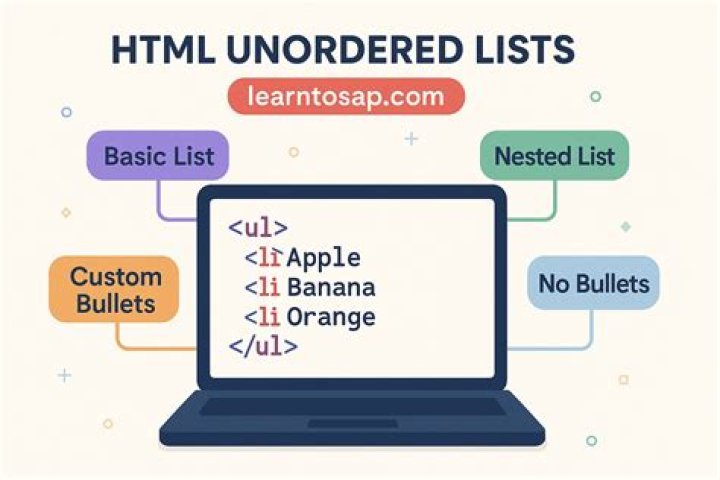 HTML UNORDERED LISTS

learntosap.com

Basic List

Nested List

Custom Bullets

No Bullets

<ul>
<li Apple
<li Banana
<li Orange
</ul>